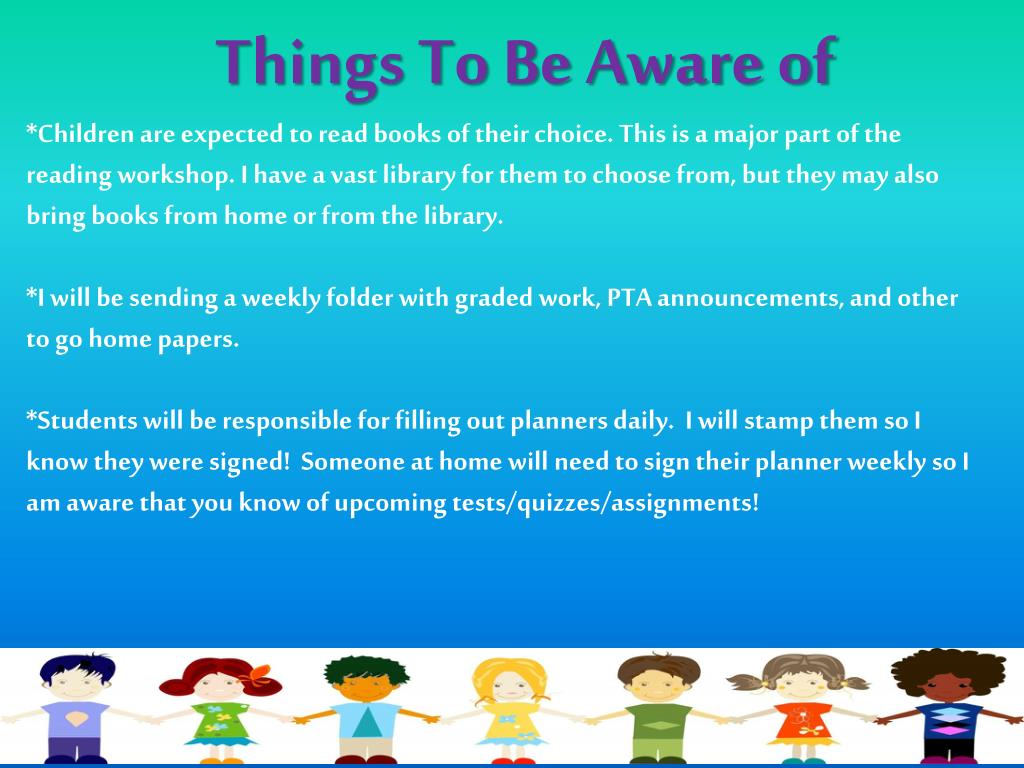 Things To Be Aware of

*Children are expected to read books of their choice. This is a major part of the reading workshop. I have a vast library for them to choose from, but they may also bring books from home or from the library.

*I will be sending a weekly folder with graded work, PTA announcements, and other to go home papers.

*Students will be responsible for filling out planners daily. I will stamp them so I know they were signed! Someone at home will need to sign their planner weekly so I am aware that you know of upcoming tests/quizzes/assignments!